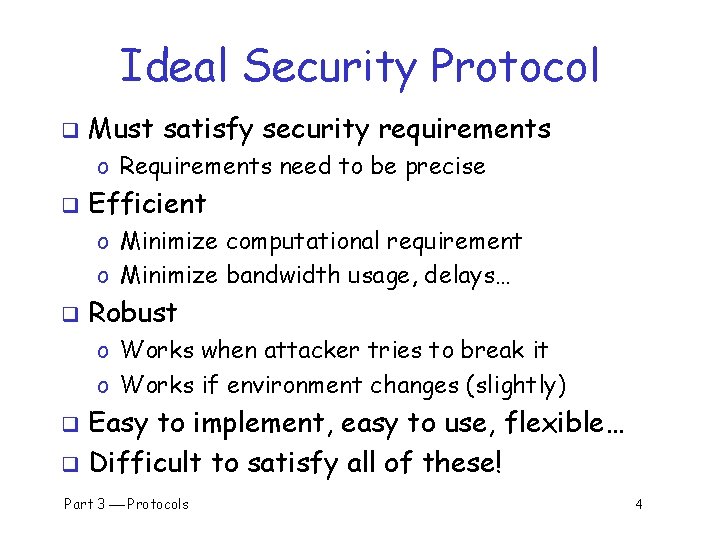 Ideal Security Protocol

❑ Must satisfy security requirements
 o Requirements need to be precise
❑ Efficient
 o Minimize computational requirement
 o Minimize bandwidth usage, delays…
❑ Robust
 o Works when attacker tries to break it
 o Works if environment changes (slightly)
❑ Easy to implement, easy to use, flexible…
❑ Difficult to satisfy all of these!

Part 3 — Protocols

4